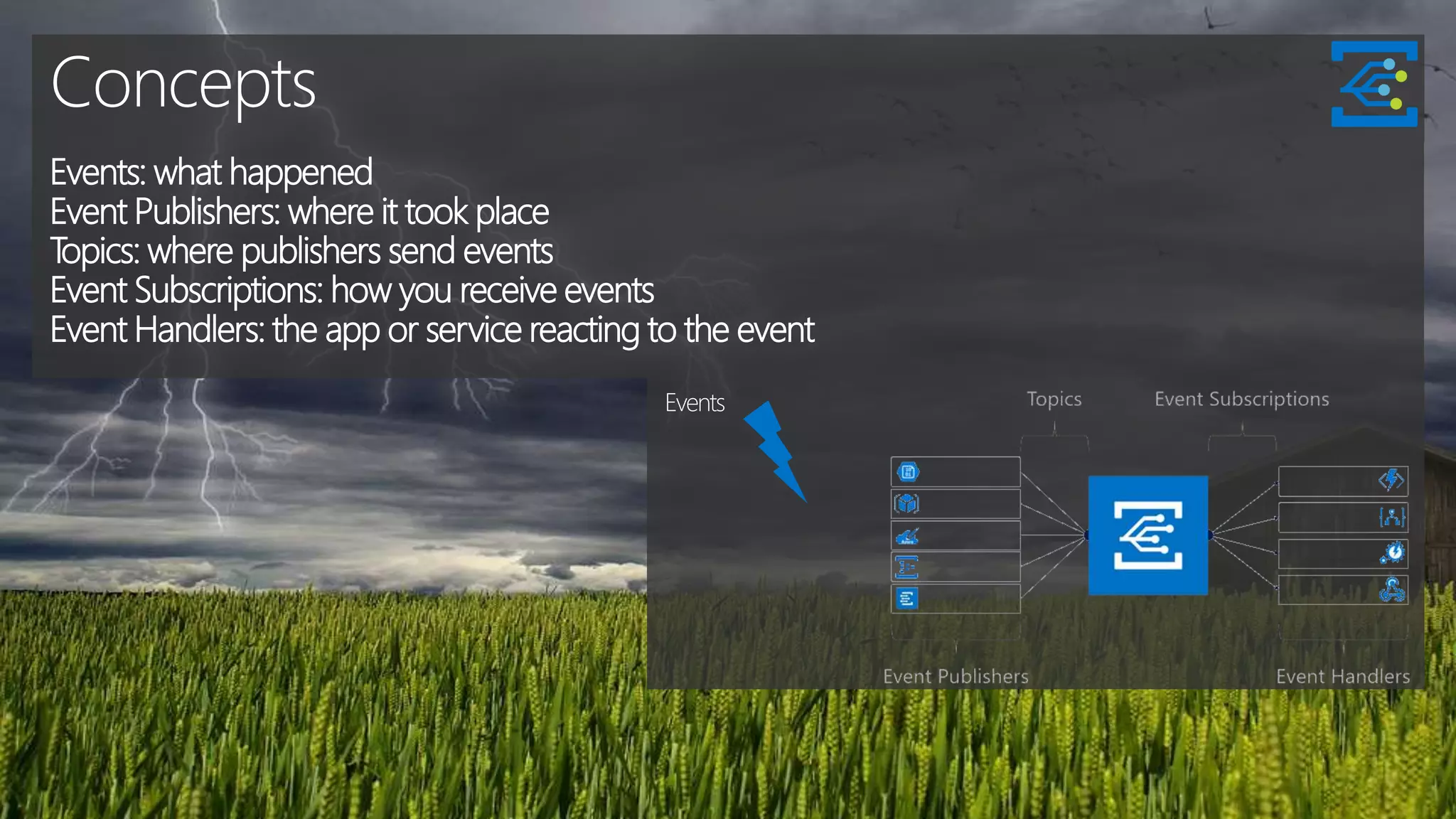 Concepts

Events: what happened
Event Publishers: where it took place
Topics: where publishers send events
Event Subscriptions: how you receive events
Event Handlers: the app or service reacting to the event

Events

Topics

Event Subscriptions

Event Publishers

Event Handlers